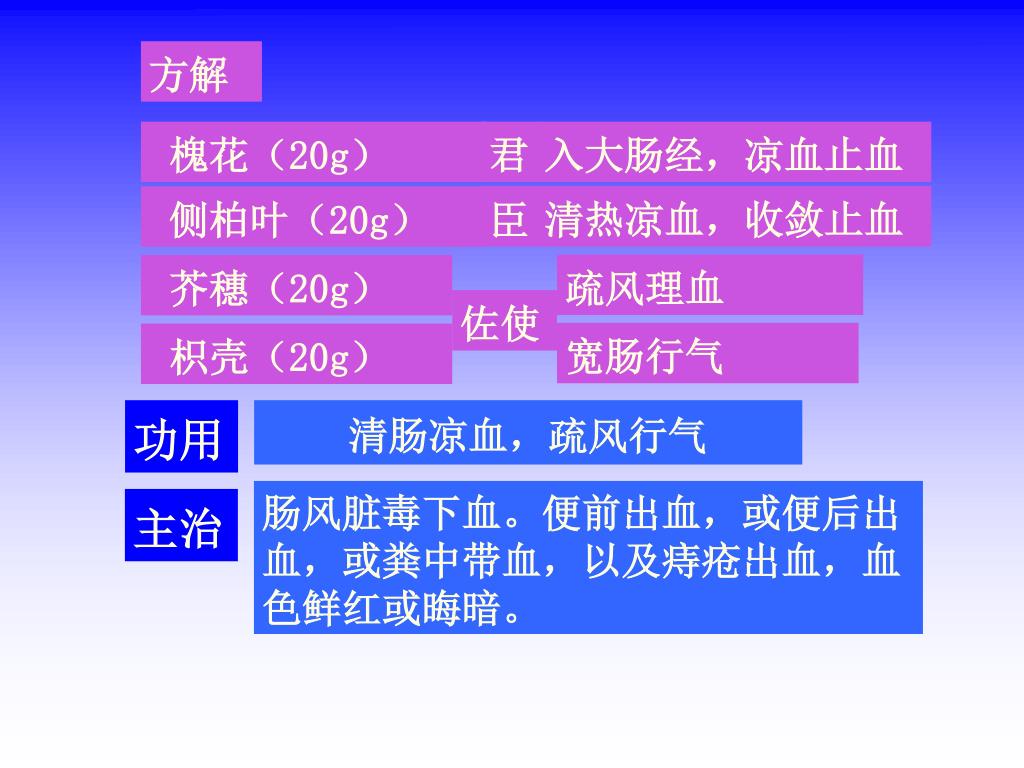 方解

槐花（20g） 君 入大肠经，凉血止血

侧柏叶（20g） 臣 清热凉血，收敛止血

芥穗（20g） 佐使 疏风理血

枳壳（20g） 宽肠行气

功用 清肠凉血，疏风行气

主治 肠风脏毒下血。便前出血，或便后出血，或粪中带血，以及痔疮出血，血色鲜红或晦暗。